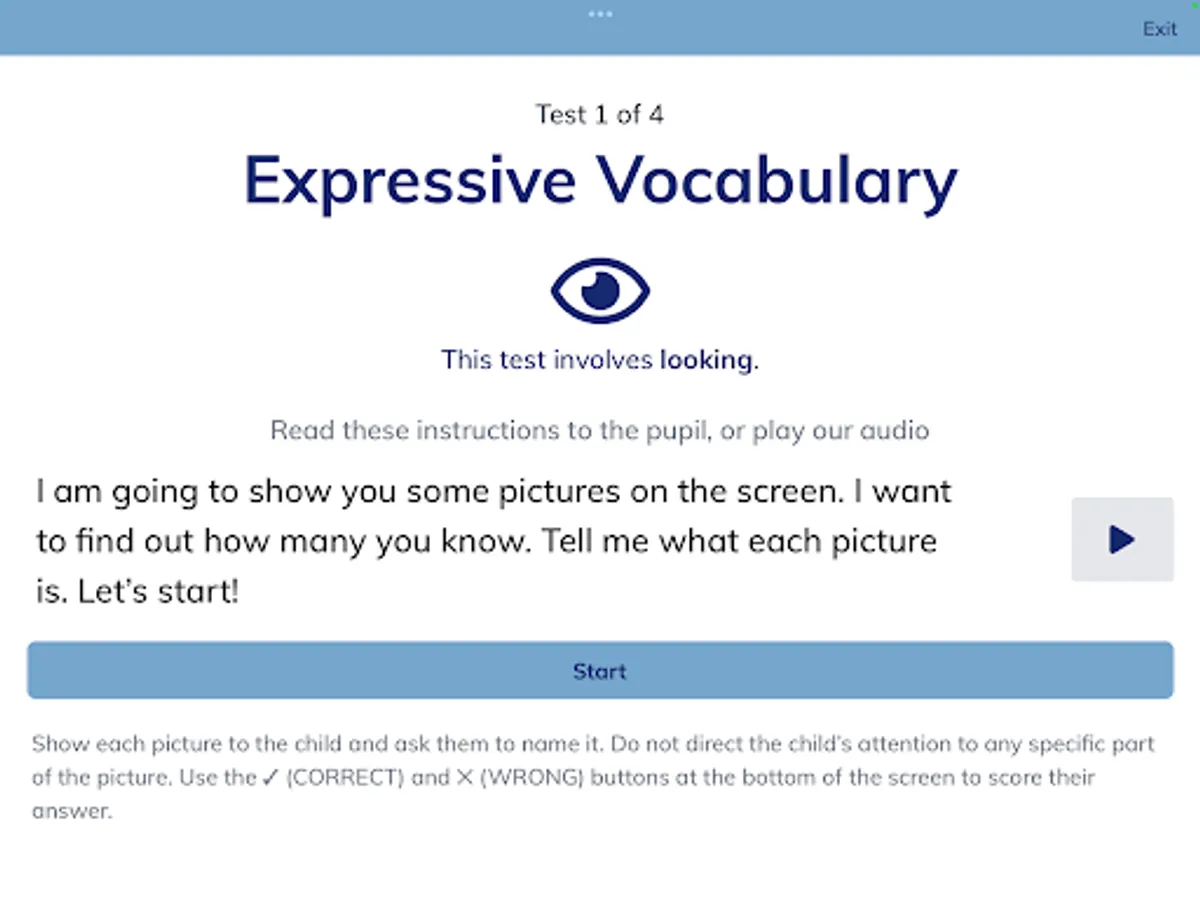 Exit

Test 1 of 4

Expressive Vocabulary

This test involves looking.

Read these instructions to the pupil, or play our audio

I am going to show you some pictures on the screen. I want to find out how many you know. Tell me what each picture is. Let's start!

Start

Show each picture to the child and ask them to name it. Do not direct the child's attention to any specific part of the picture. Use the ✓ (CORRECT) and ✕ (WRONG) buttons at the bottom of the screen to score their answer.